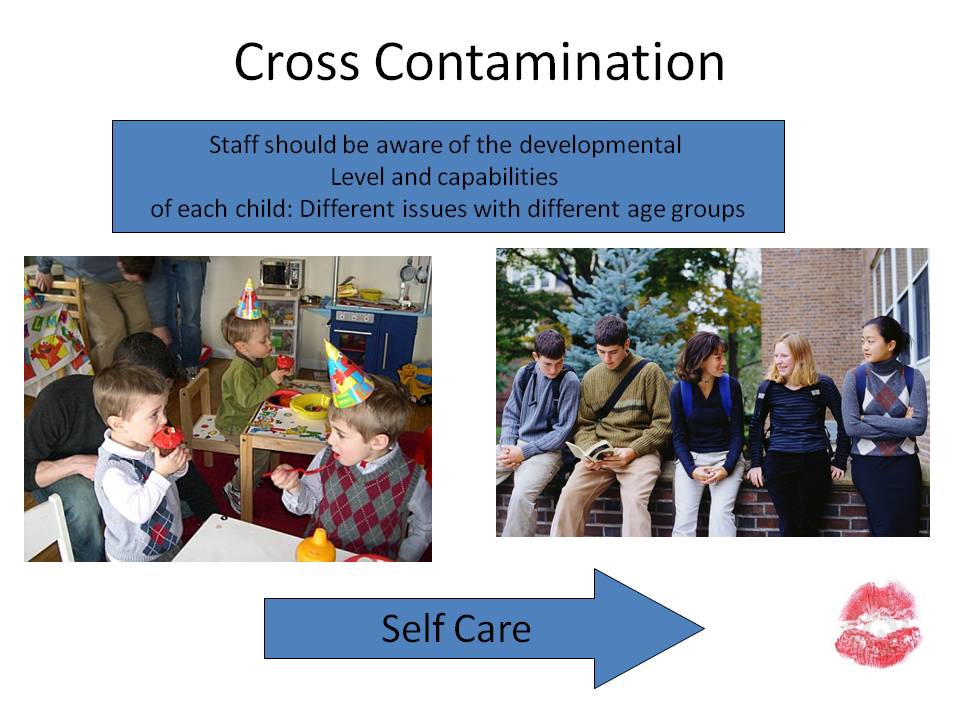 Cross Contamination

Staff should be aware of the developmental Level and capabilities of each child: Different issues with different age groups

Self Care